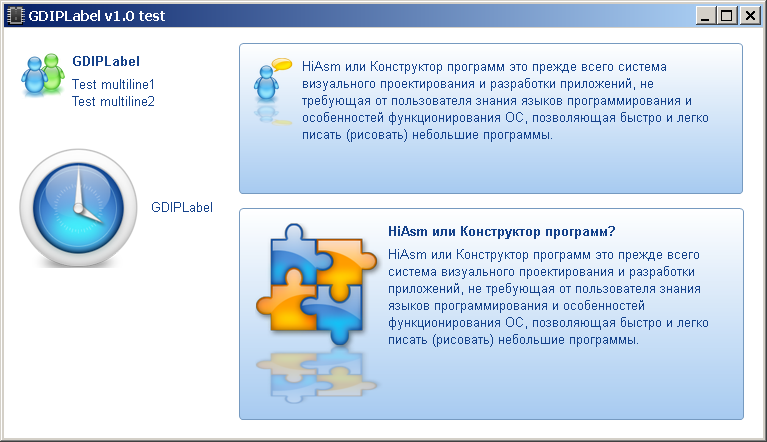 GDIPLabel v1.0 test

GDIPLabel
Test multiline1
Test multiline2

GDIPLabel

HiAsm или Конструктор программ это прежде всего система визуального проектирования и разработки приложений, не требующая от пользователя знания языков программирования и особенностей функционирования ОС, позволяющая быстро и легко писать (рисовать) небольшие программы.

HiAsm или Конструктор программ?

HiAsm или Конструктор программ это прежде всего система визуального проектирования и разработки приложений, не требующая от пользователя знания языков программирования и особенностей функционирования ОС, позволяющая быстро и легко писать (рисовать) небольшие программы.